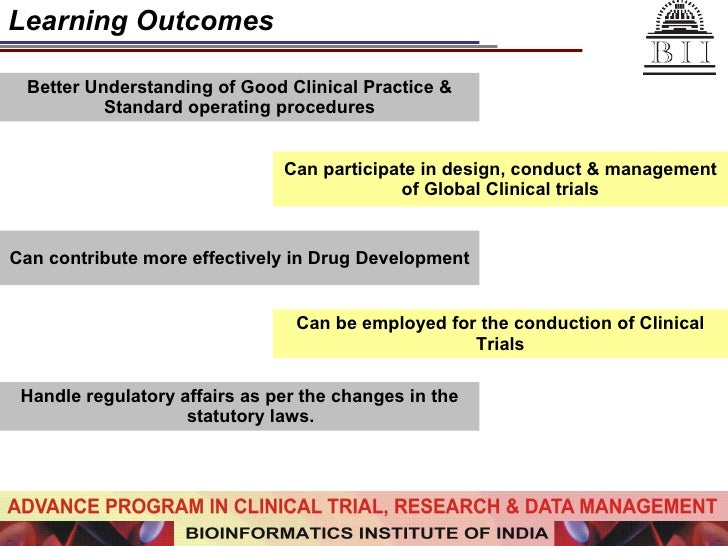 Learning Outcomes

BII

Better Understanding of Good Clinical Practice & Standard operating procedures

Can participate in design, conduct & management of Global Clinical trials

Can contribute more effectively in Drug Development

Can be employed for the conduction of Clinical Trials

Handle regulatory affairs as per the changes in the statutory laws.

ADVANCE PROGRAM IN CLINICAL TRIAL, RESEARCH & DATA MANAGEMENT

BIOINFORMATICS INSTITUTE OF INDIA